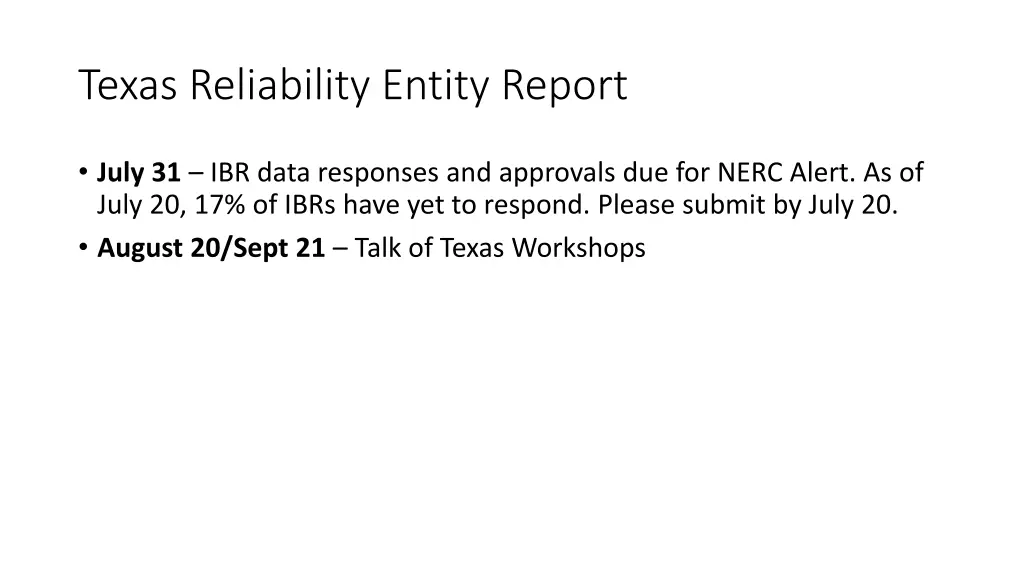 Texas Reliability Entity Report

• **July 31** – IBR data responses and approvals due for NERC Alert. As of July 20, 17% of IBRs have yet to respond. Please submit by July 20.
• **August 20/Sept 21** – Talk of Texas Workshops